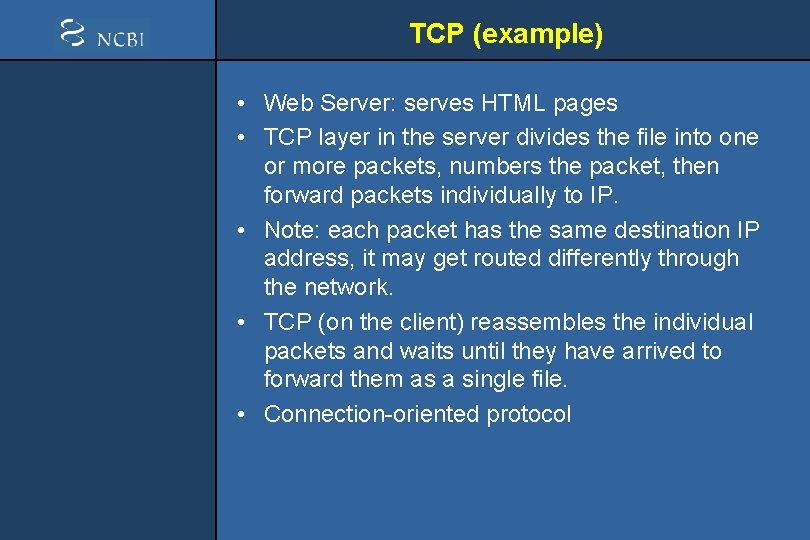 NCBI

TCP (example)

• Web Server: serves HTML pages
• TCP layer in the server divides the file into one or more packets, numbers the packet, then forward packets individually to IP.
• Note: each packet has the same destination IP address, it may get routed differently through the network.
• TCP (on the client) reassembles the individual packets and waits until they have arrived to forward them as a single file.
• Connection-oriented protocol